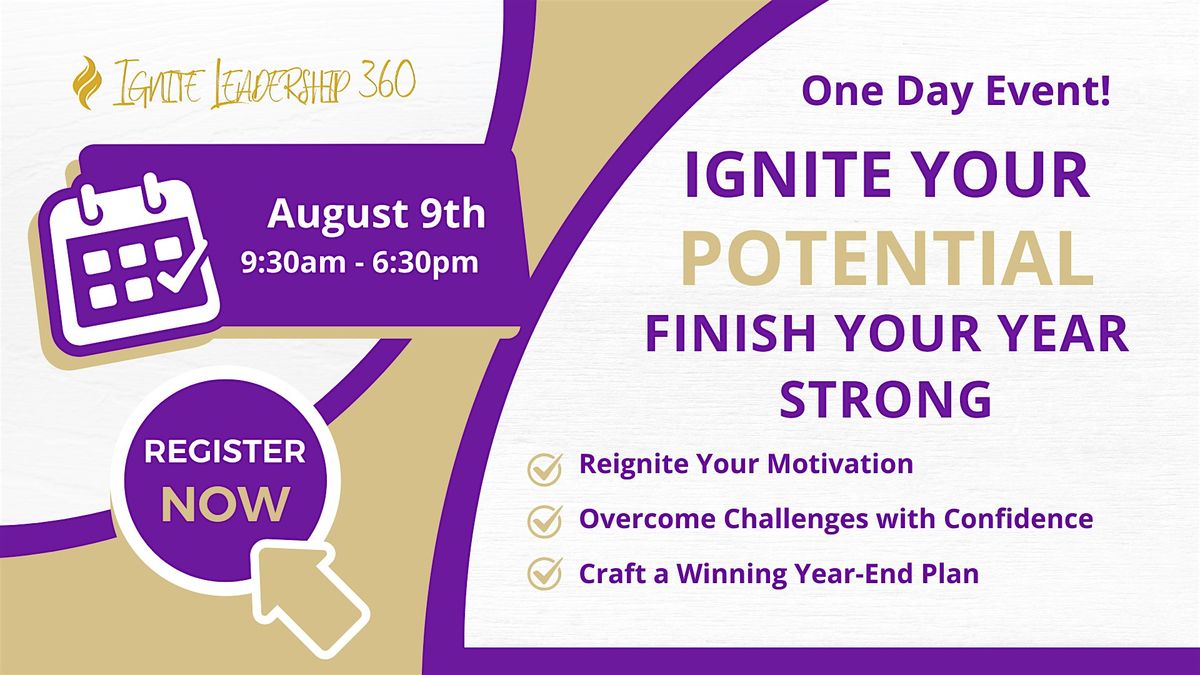 IGNITE LEADERSHIP 360

August 9th
9:30am - 6:30pm

REGISTER
NOW

One Day Event!

IGNITE YOUR POTENTIAL
FINISH YOUR YEAR STRONG

Reignite Your Motivation
Overcome Challenges with Confidence
Craft a Winning Year-End Plan